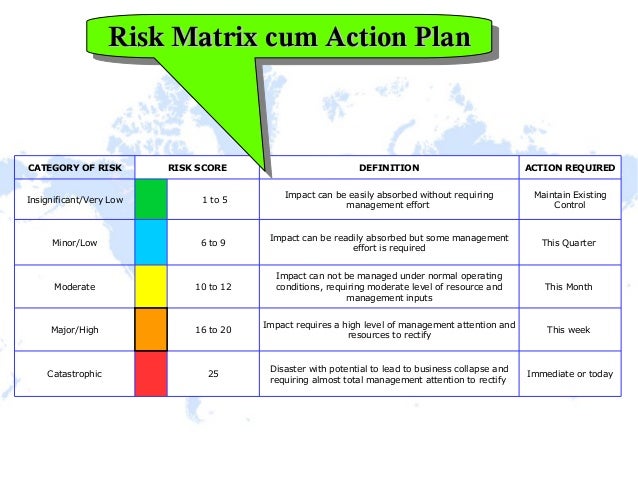 Risk Matrix cum Action Plan

| CATEGORY OF RISK | RISK SCORE | DEFINITION | ACTION REQUIRED |
|---|---|---|---|
| Insignificant/Very Low | 1 to 5 | Impact can be easily absorbed without requiring management effort | Maintain Existing Control |
| Minor/Low | 6 to 9 | Impact can be readily absorbed but some management effort is required | This Quarter |
| Moderate | 10 to 12 | Impact can not be managed under normal operating conditions, requiring moderate level of resource and management inputs | This Month |
| Major/High | 16 to 20 | Impact requires a high level of management attention and resources to rectify | This week |
| Catastrophic | 25 | Disaster with potential to lead to business collapse and requiring almost total management attention to rectify | Immediate or today |